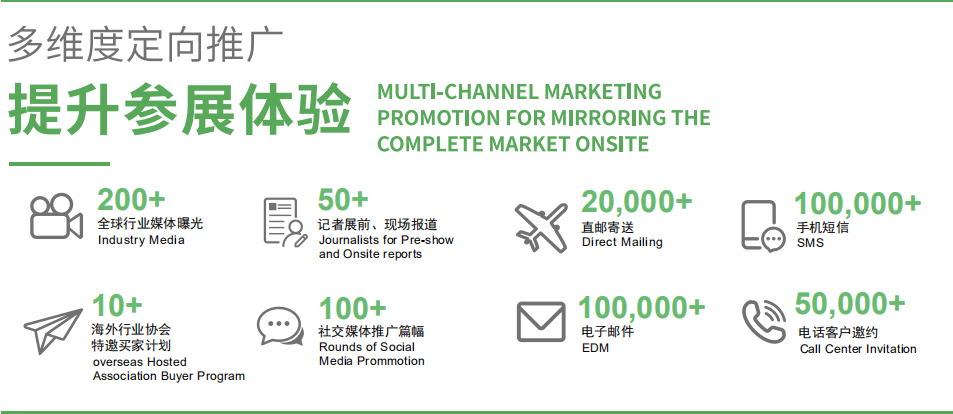 多维度定向推广

提升参展体验

MULTI-CHANNEL MARKETING PROMOTION FOR MIRRORING THE COMPLETE MARKET ONSITE

200+
全球行业媒体曝光
Industry Media

50+
记者展前、现场报道
Journalists for Pre-show and Onsite reports

20,000+
直邮寄送
Direct Mailing

100,000+
手机短信
SMS

10+
海外行业协会
特邀买家计划
overseas Hosted Association Buyer Program

100+
社交媒体推广篇幅
Rounds of Social Media Prommotion

100,000+
电子邮件
EDM

50,000+
电话客户邀约
Call Center Invitation